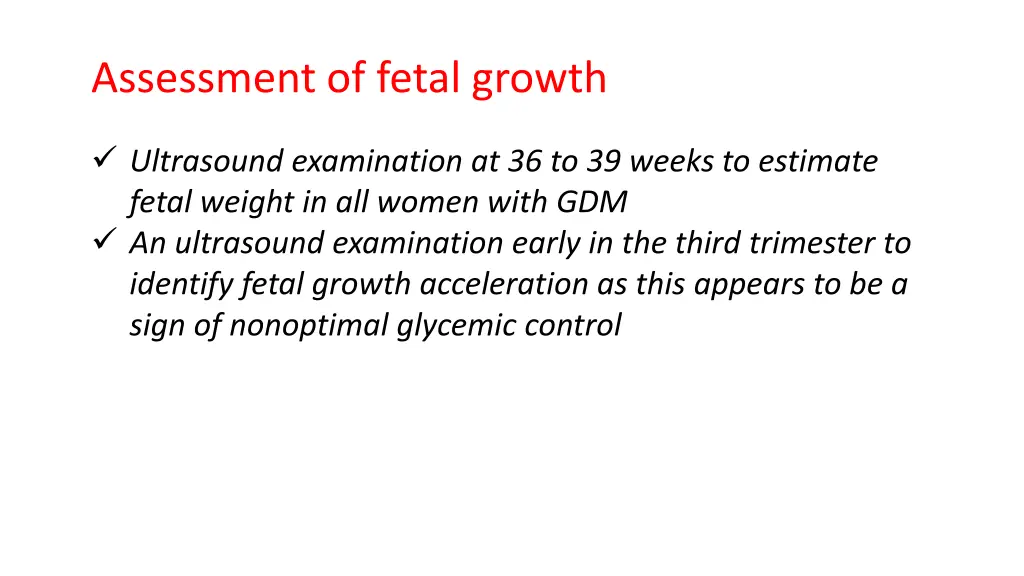 Assessment of fetal growth

✓ Ultrasound examination at 36 to 39 weeks to estimate fetal weight in all women with GDM
✓ An ultrasound examination early in the third trimester to identify fetal growth acceleration as this appears to be a sign of nonoptimal glycemic control